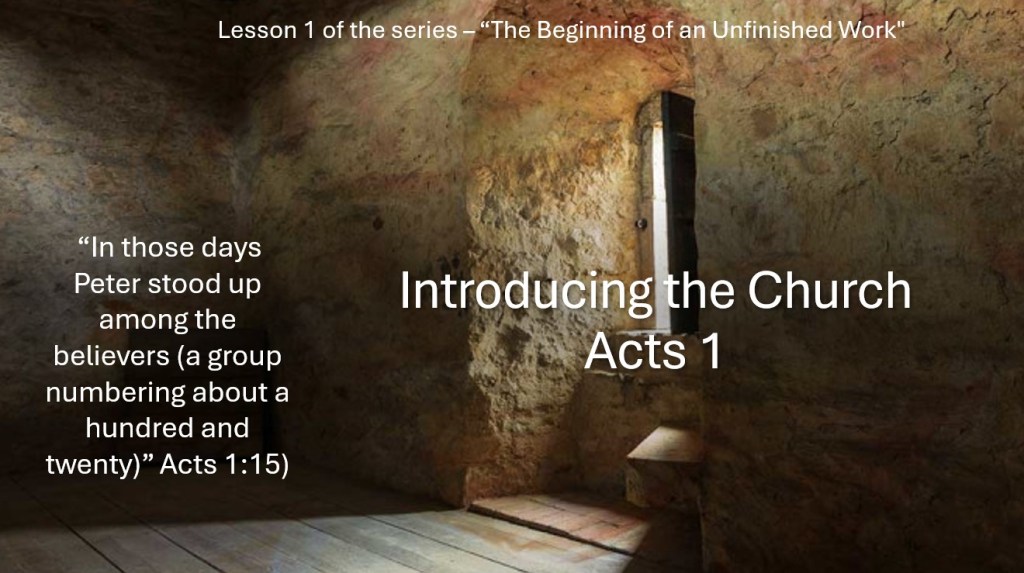 Lesson 1 of the series – “The Beginning of an Unfinished Work"

“In those days Peter stood up among the believers (a group numbering about a hundred and twenty)” Acts 1:15)

Introducing the Church
Acts 1